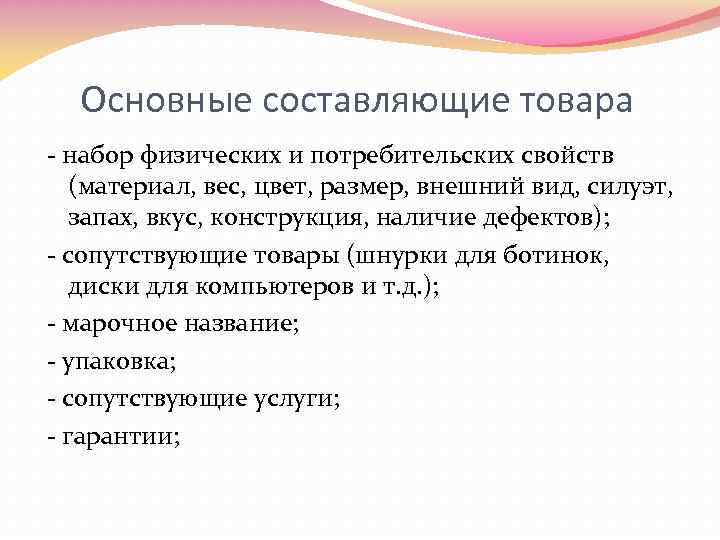 Основные составляющие товара

- набор физических и потребительских свойств (материал, вес, цвет, размер, внешний вид, силуэт, запах, вкус, конструкция, наличие дефектов);

- сопутствующие товары (шнурки для ботинок, диски для компьютеров и т.д.);

- марочное название;

- упаковка;

- сопутствующие услуги;

- гарантии;